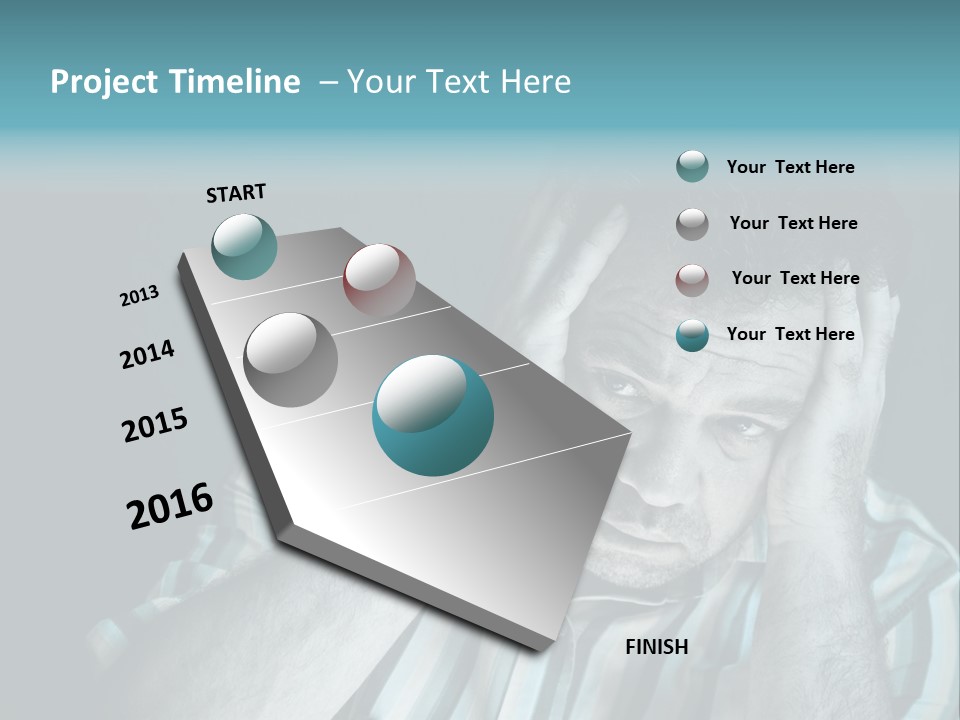 Project Timeline – Your Text Here

START

2013

2014

2015

2016

FINISH

Your Text Here

Your Text Here

Your Text Here

Your Text Here